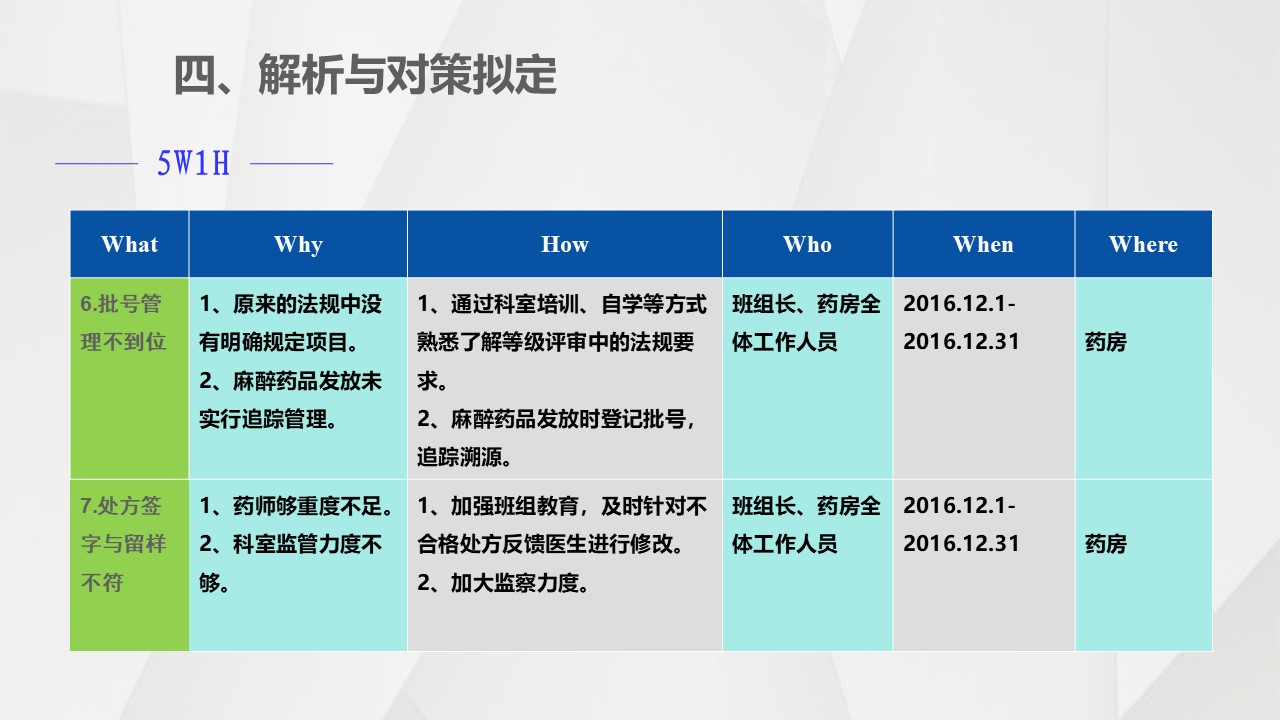 四、解析与对策拟定

5W1H

| What | Why | How | Who | When | Where |
|---|---|---|---|---|---|
| 6.批号管理不到位 | 1、原来的法规中没有明确规定项目。 2、麻醉药品发放未实行追踪管理。 | 1、通过科室培训、自学等方式熟悉了解等级评审中的法规要求。 2、麻醉药品发放时登记批号，追踪溯源。 | 班组长、药房全体工作人员 | 2016.12.1-2016.12.31 | 药房 |
| 7.处方签字与留样不符 | 1、药师够重度不足。 2、科室监管力度不够。 | 1、加强班组教育，及时针对不合格处方反馈医生进行修改。 2、加大监察力度。 | 班组长、药房全体工作人员 | 2016.12.1-2016.12.31 | 药房 |